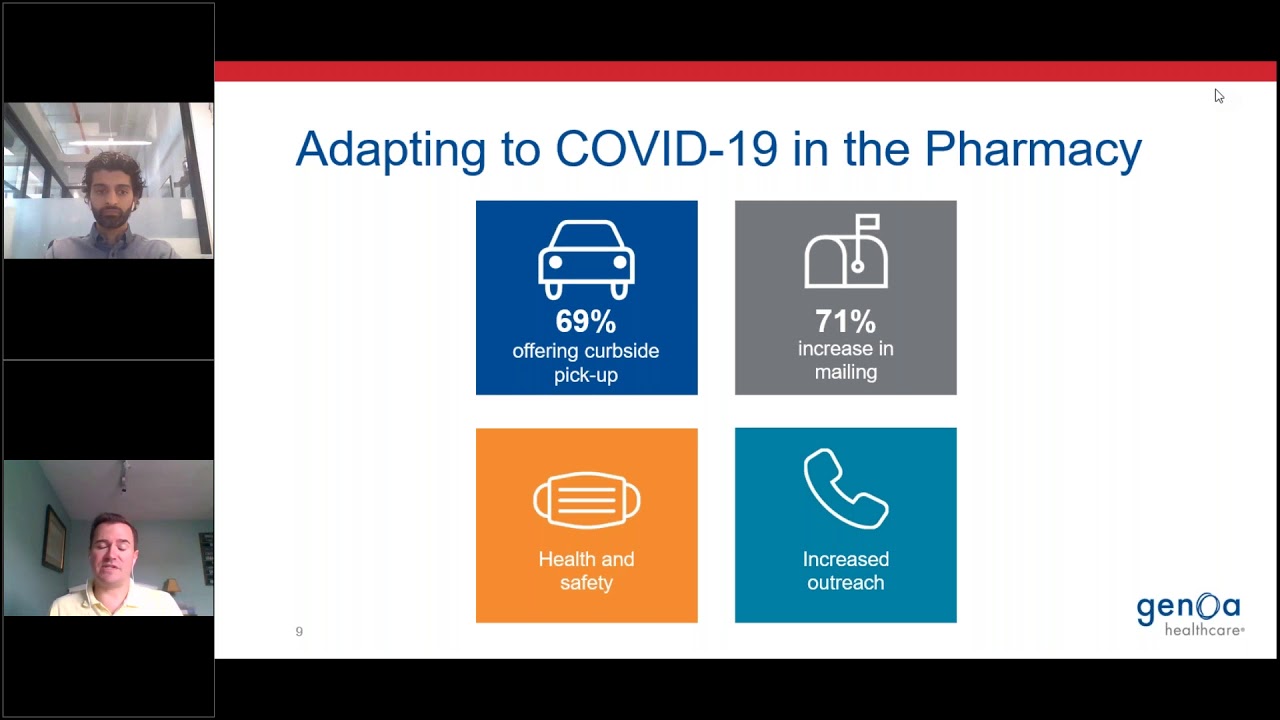 Adapting to COVID-19 in the Pharmacy

69%
offering curbside pick-up

71%
increase in mailing

Health and safety

Increased outreach

9

genoa
healthcare®